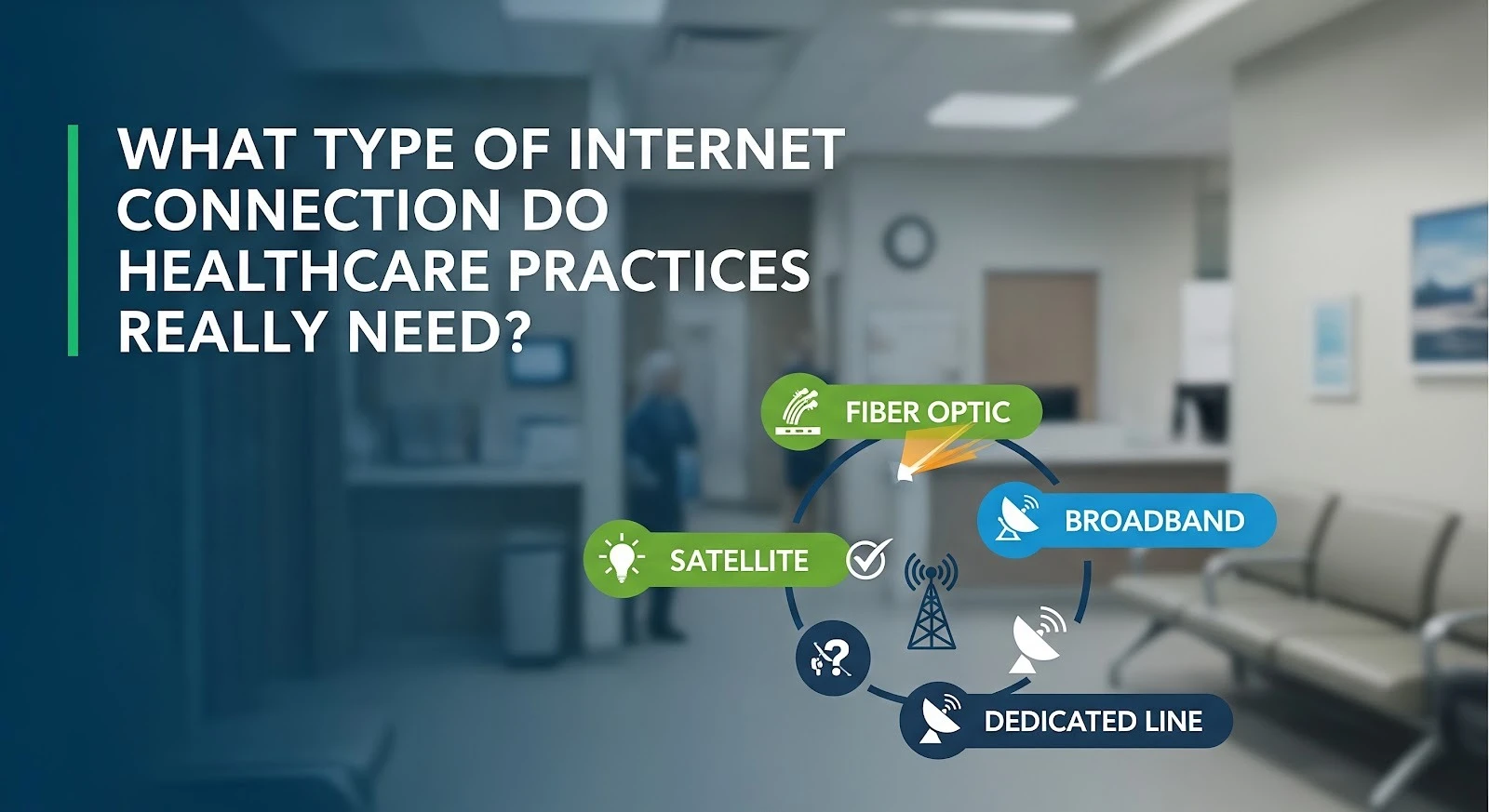 WHAT TYPE OF INTERNET CONNECTION DO HEALTHCARE PRACTICES REALLY NEED?

FIBER OPTIC

BROADBAND

SATELLITE

DEDICATED LINE